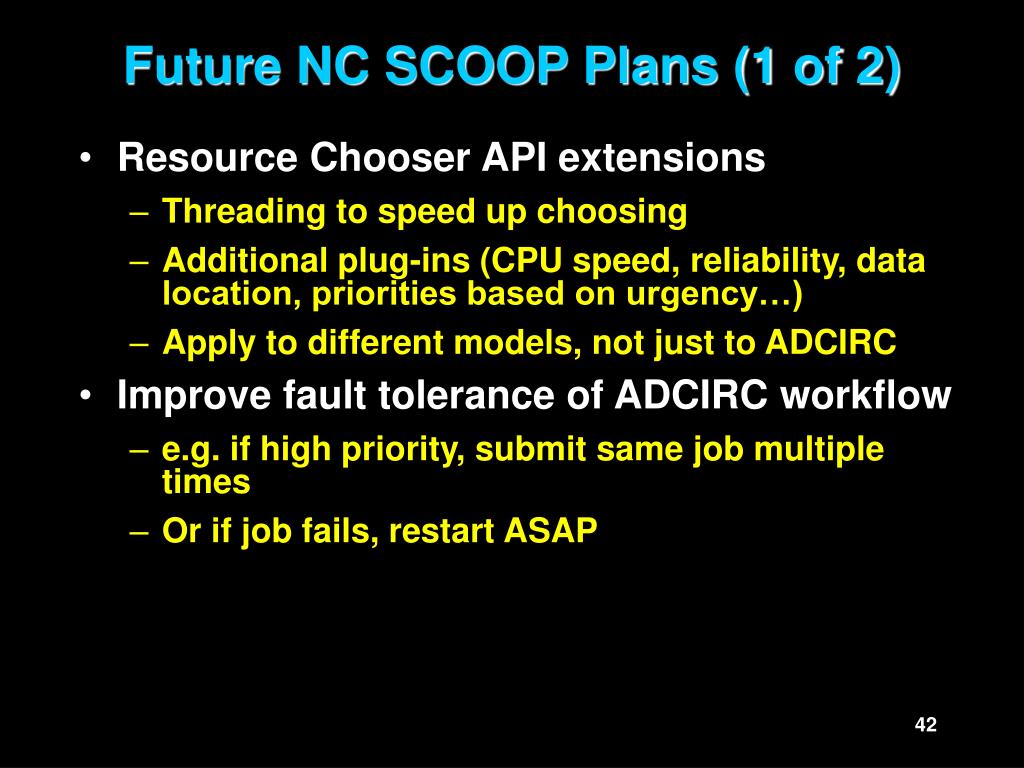 Future NC SCOOP Plans (1 of 2)

• Resource Chooser API extensions
– Threading to speed up choosing
– Additional plug-ins (CPU speed, reliability, data location, priorities based on urgency…)
– Apply to different models, not just to ADCIRC
• Improve fault tolerance of ADCIRC workflow
– e.g. if high priority, submit same job multiple times
– Or if job fails, restart ASAP

42